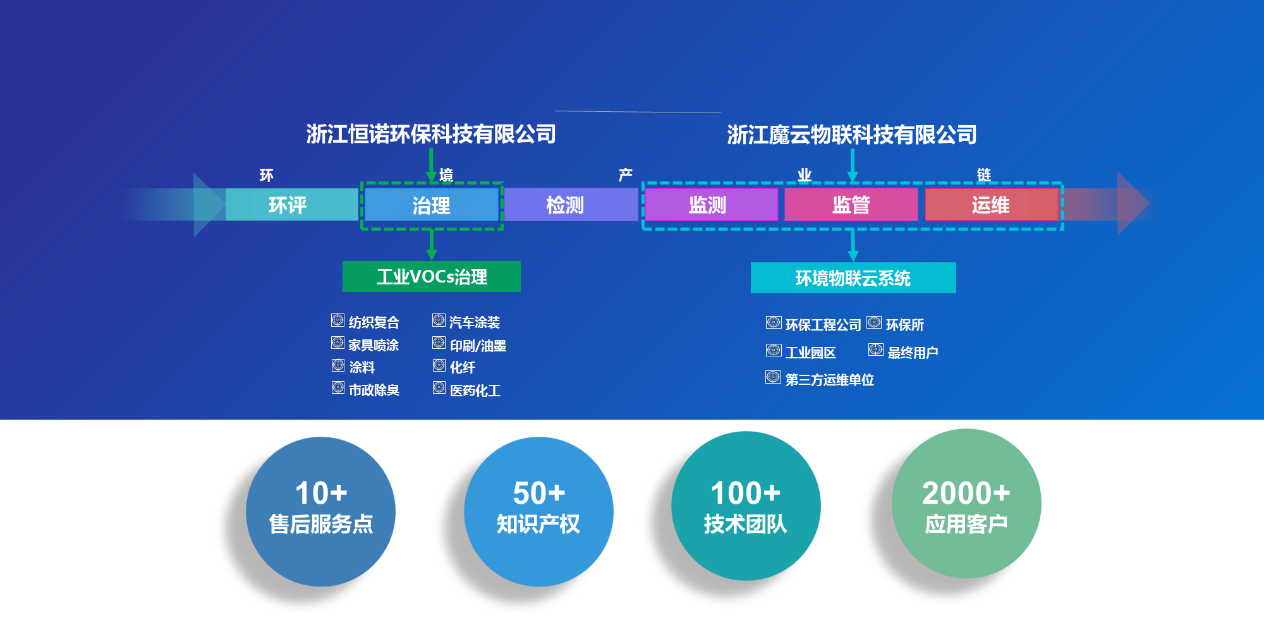 浙江恒诺环保科技有限公司

浙江魔云物联科技有限公司

环 境 产 业 链

环评

治理

检测

监测

监管

运维

工业VOCs治理

纺织复合
家具喷涂
涂料
市政除臭

汽车涂装
印刷/油墨
化纤
医药化工

环境物联云系统

环保工程公司
环保所
工业园区
最终用户
第三方运维单位

10+
售后服务点

50+
知识产权

100+
技术团队

2000+
应用客户